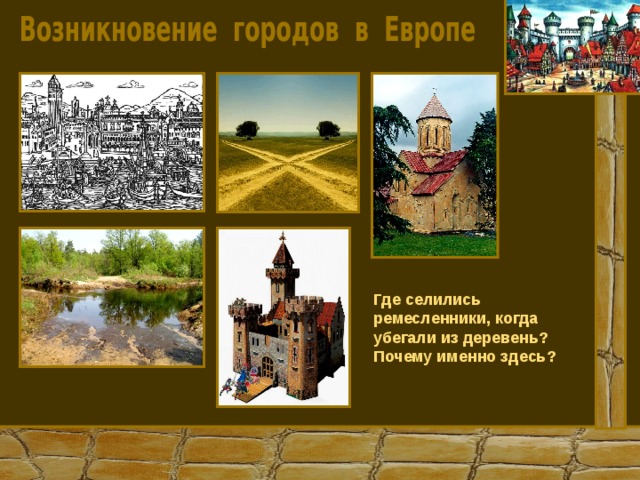 Возникновение городов в Европе

Где селились ремесленники, когда убегали из деревень? Почему именно здесь?